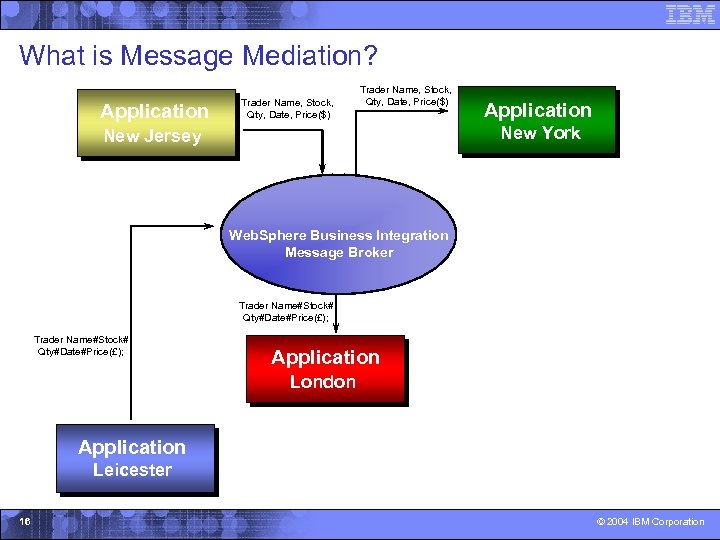 IBM

What is Message Mediation?

Application
New Jersey

Trader Name, Stock, Qty, Date, Price($)

Trader Name, Stock, Qty, Date, Price($)

Application
New York

WebSphere Business Integration Message Broker

Trader Name#Stock# Qty#Date#Price(£);

Trader Name#Stock# Qty#Date#Price(£);

Application
London

Application
Leicester

16

© 2004 IBM Corporation